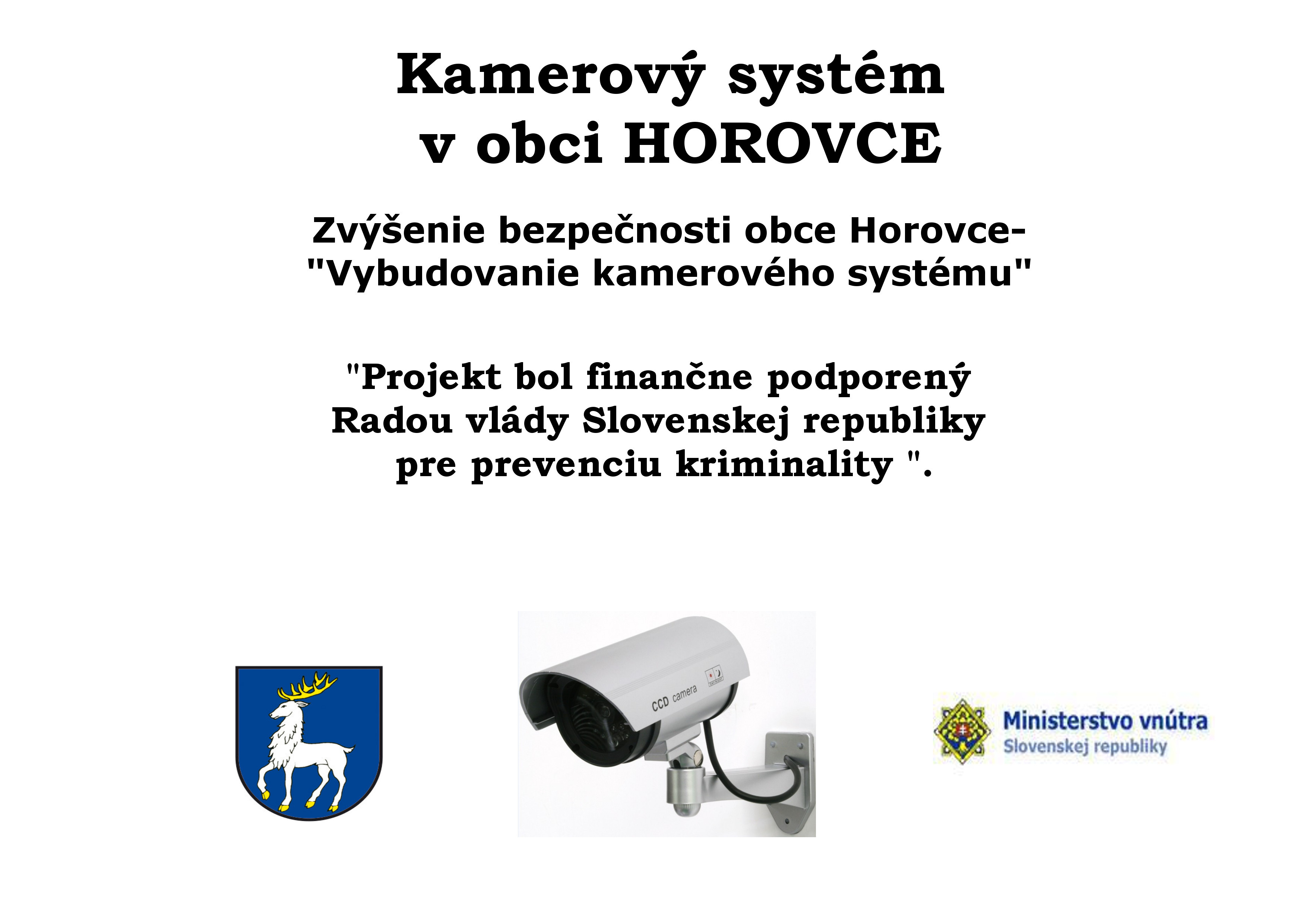 Kamerový systém
v obci HOROVCE

Zvýšenie bezpečnosti obce Horovce- "Vybudovanie kamerového systému"

"Projekt bol finančne podporený Radou vlády Slovenskej republiky pre prevenciu kriminality ".

CCD camera

Ministerstvo vnútra
Slovenskej republiky